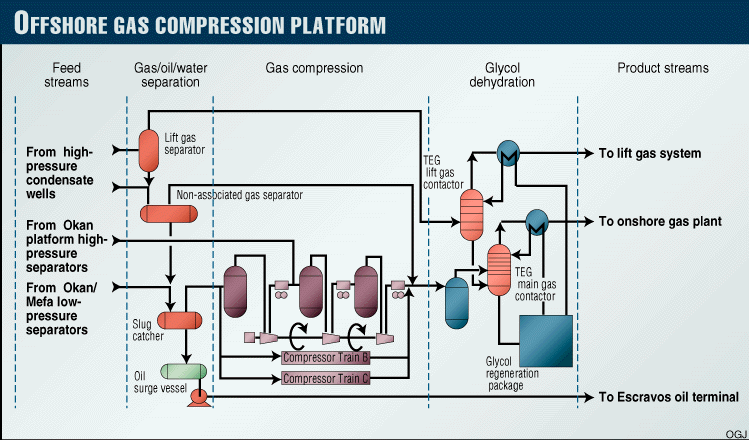 OFFSHORE GAS COMPRESSION PLATFORM

Feed streams

Gas/oil/water separation

Gas compression

Glycol dehydration

Product streams

From high-pressure condensate wells

From Okan platform high-pressure separators

From Okan/Mefa low-pressure separators

Lift gas separator

Non-associated gas separator

Slug catcher

Oil surge vessel

Compressor Train B

Compressor Train C

TEG lift gas contactor

TEG main gas contactor

Glycol regeneration package

To lift gas system

To onshore gas plant

To Escravos oil terminal

OGJ